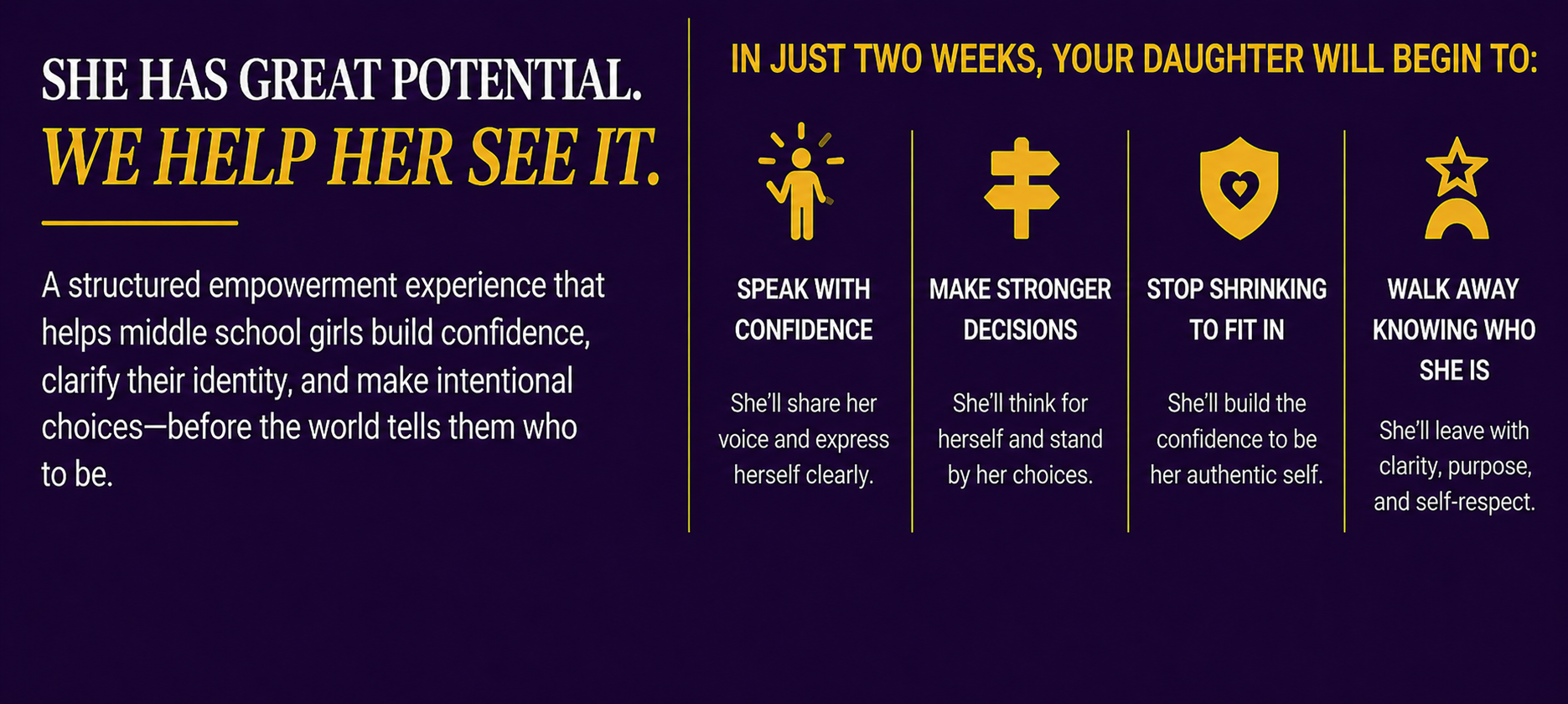 SHE HAS GREAT POTENTIAL.
WE HELP HER SEE IT.

A structured empowerment experience that helps middle school girls build confidence, clarify their identity, and make intentional choices—before the world tells them who to be.

IN JUST TWO WEEKS, YOUR DAUGHTER WILL BEGIN TO:

SPEAK WITH CONFIDENCE

She'll share her voice and express herself clearly.

MAKE STRONGER DECISIONS

She'll think for herself and stand by her choices.

STOP SHRINKING TO FIT IN

She'll build the confidence to be her authentic self.

WALK AWAY KNOWING WHO SHE IS

She'll leave with clarity, purpose, and self-respect.